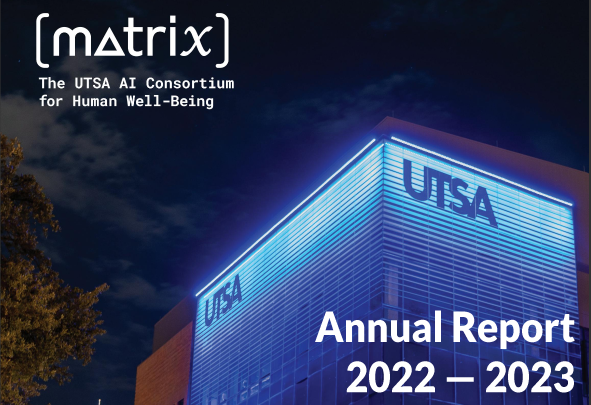 [matrix]

The UTSA AI Consortium for Human Well-Being

UTSA

UTSA

Annual Report
2022 — 2023